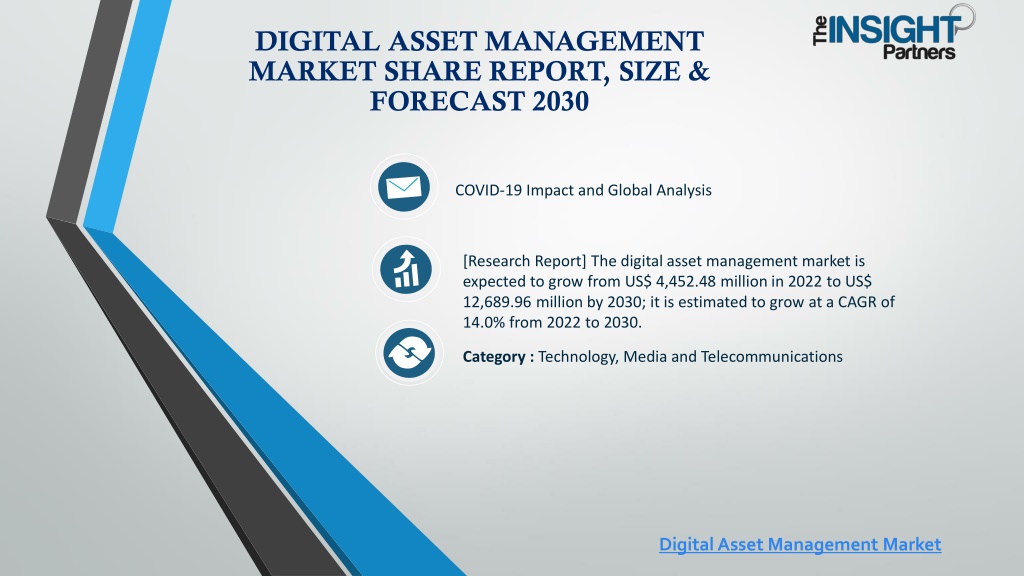 DIGITAL ASSET MANAGEMENT MARKET SHARE REPORT, SIZE & FORECAST 2030

The INSIGHT Partners

COVID-19 Impact and Global Analysis

[Research Report] The digital asset management market is expected to grow from US$ 4,452.48 million in 2022 to US$ 12,689.96 million by 2030; it is estimated to grow at a CAGR of 14.0% from 2022 to 2030.

Category : Technology, Media and Telecommunications

Digital Asset Management Market